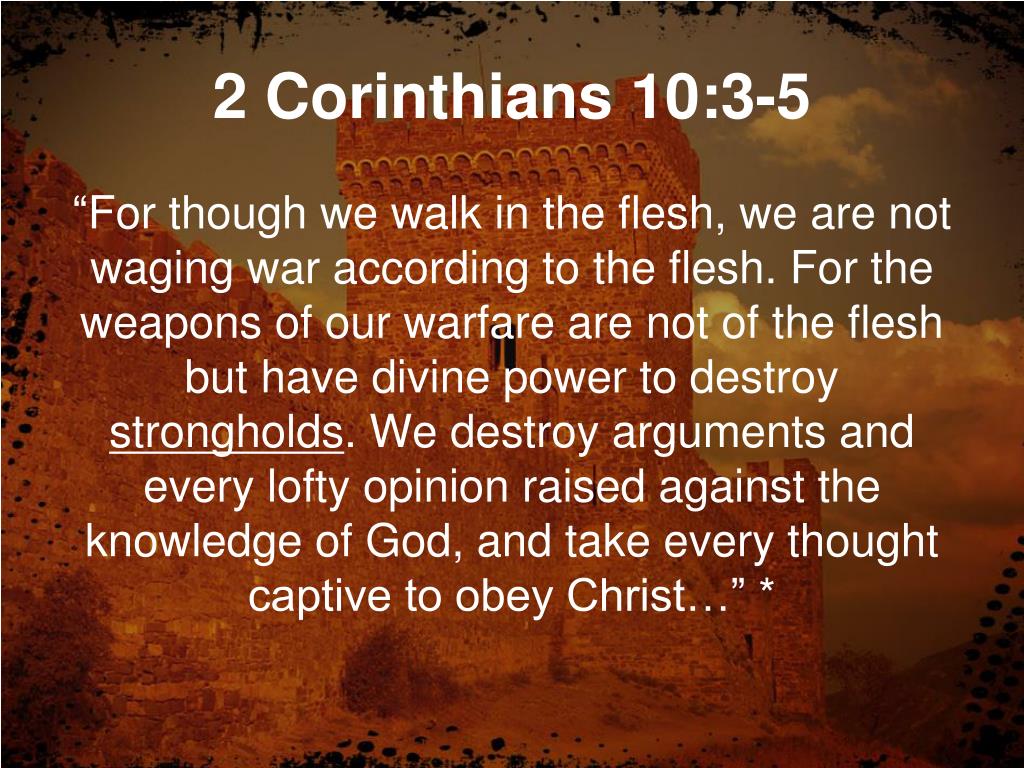 2 Corinthians 10:3-5

“For though we walk in the flesh, we are not waging war according to the flesh. For the weapons of our warfare are not of the flesh but have divine power to destroy strongholds. We destroy arguments and every lofty opinion raised against the knowledge of God, and take every thought captive to obey Christ…” *